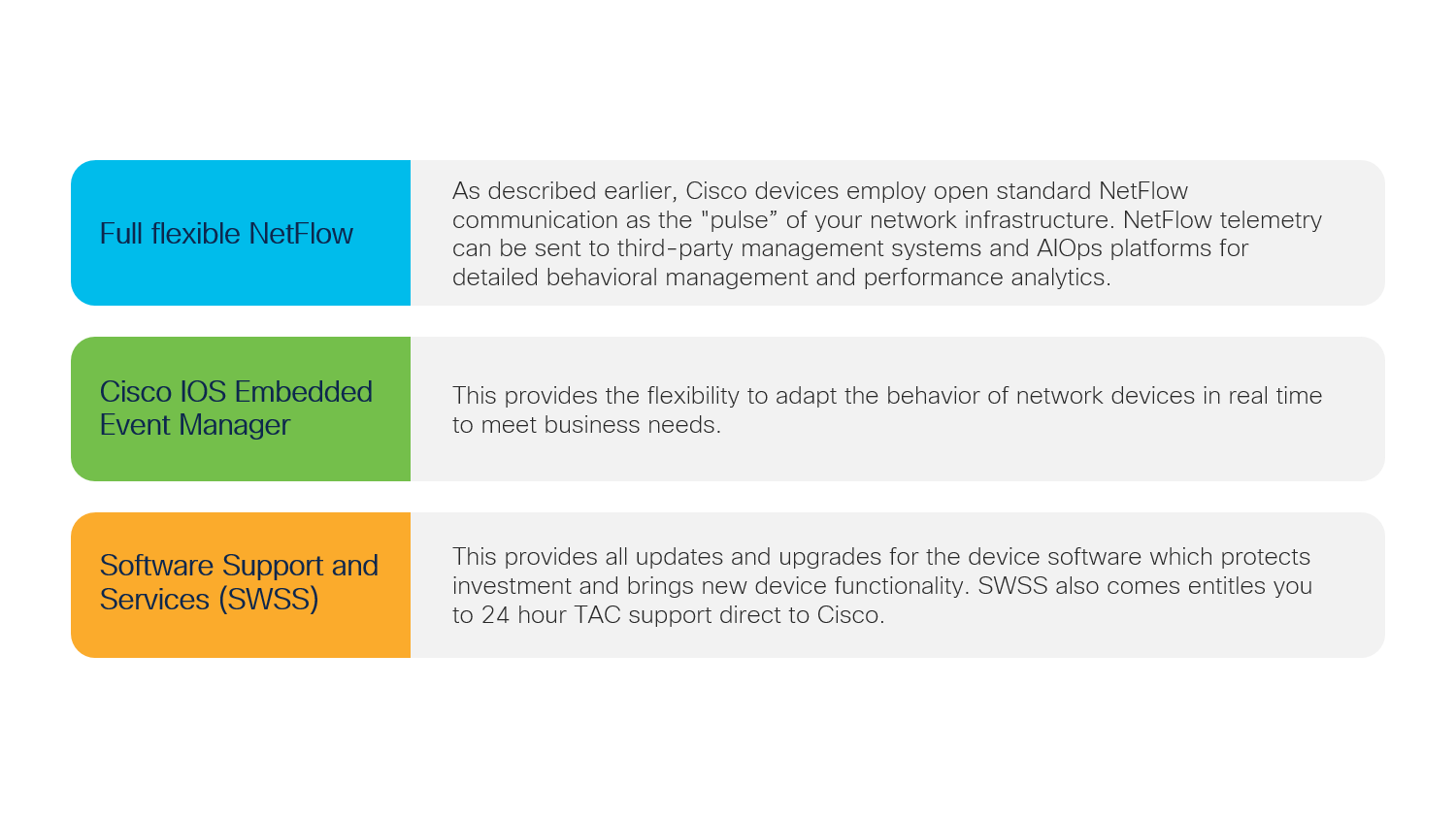 Full flexible NetFlow

As described earlier, Cisco devices employ open standard NetFlow communication as the "pulse” of your network infrastructure. NetFlow telemetry can be sent to third-party management systems and AIOps platforms for detailed behavioral management and performance analytics.

Cisco IOS Embedded Event Manager

This provides the flexibility to adapt the behavior of network devices in real time to meet business needs.

Software Support and Services (SWSS)

This provides all updates and upgrades for the device software which protects investment and brings new device functionality. SWSS also comes entitles you to 24 hour TAC support direct to Cisco.